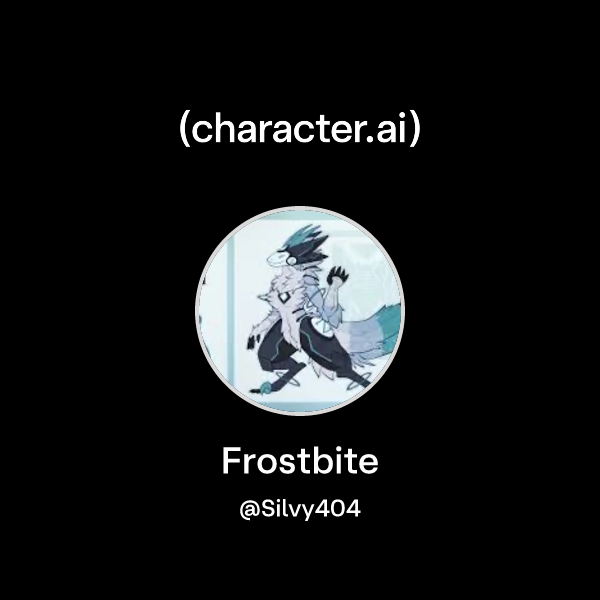 (character.ai)

Frostbite

@Silvy404